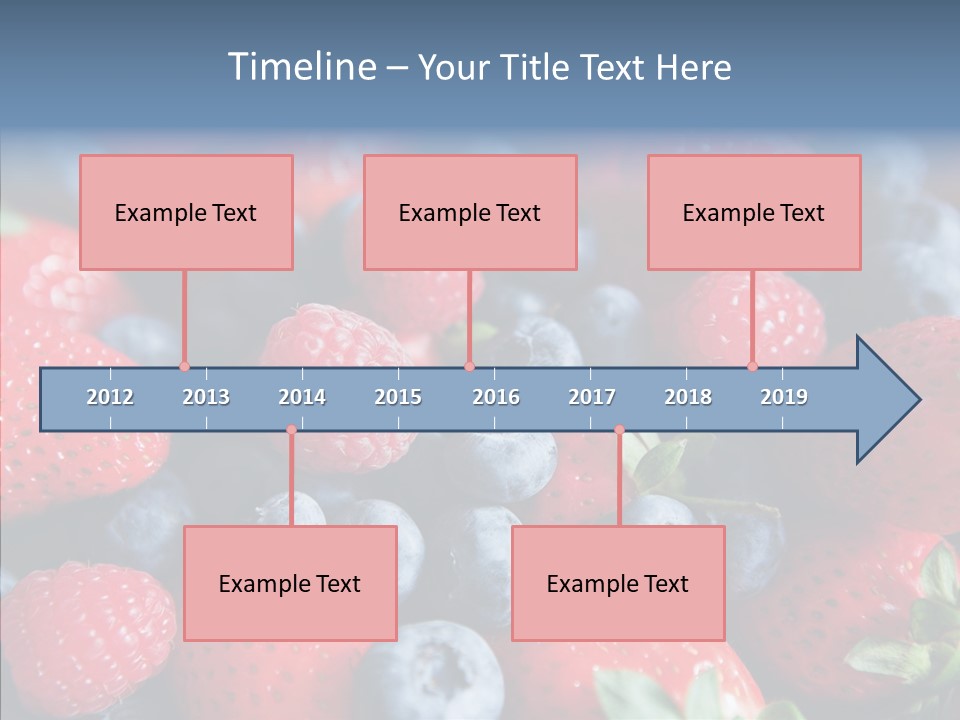 Timeline – Your Title Text Here

Example Text

Example Text

Example Text

2012 2013 2014 2015 2016 2017 2018 2019

Example Text

Example Text